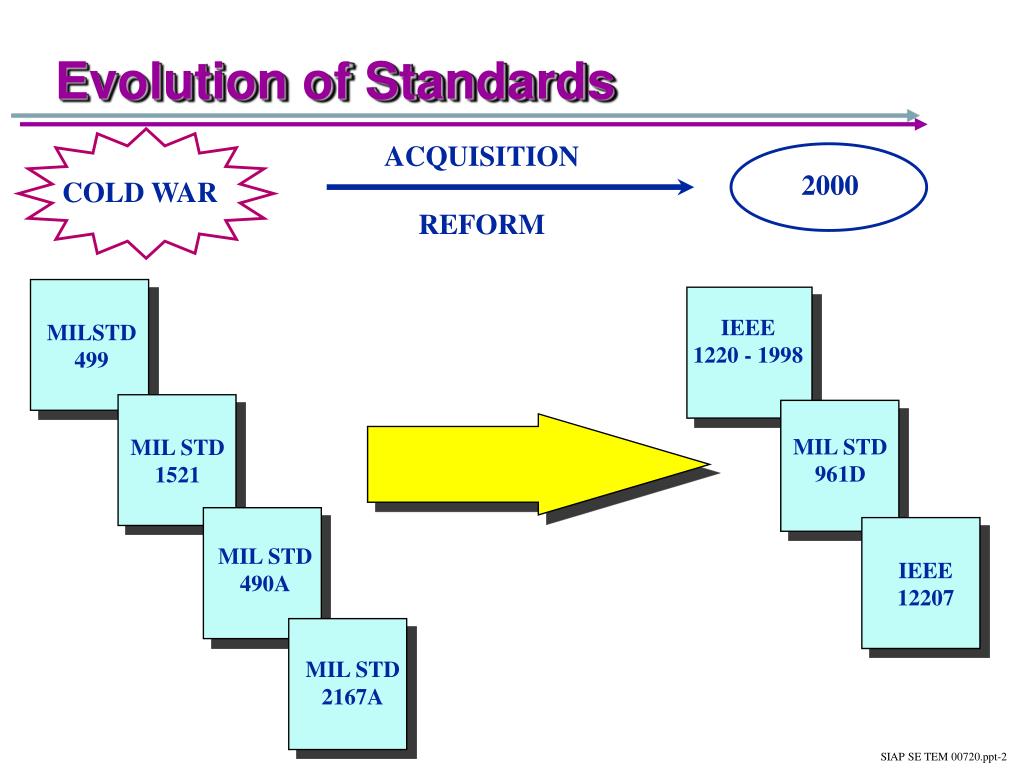 Evolution of Standards

COLD WAR

ACQUISITION

REFORM

2000

MILSTD
499

MIL STD
1521

MIL STD
490A

MIL STD
2167A

IEEE
1220 - 1998

MIL STD
961D

IEEE
12207

SIAP SE TEM 00720.ppt-2